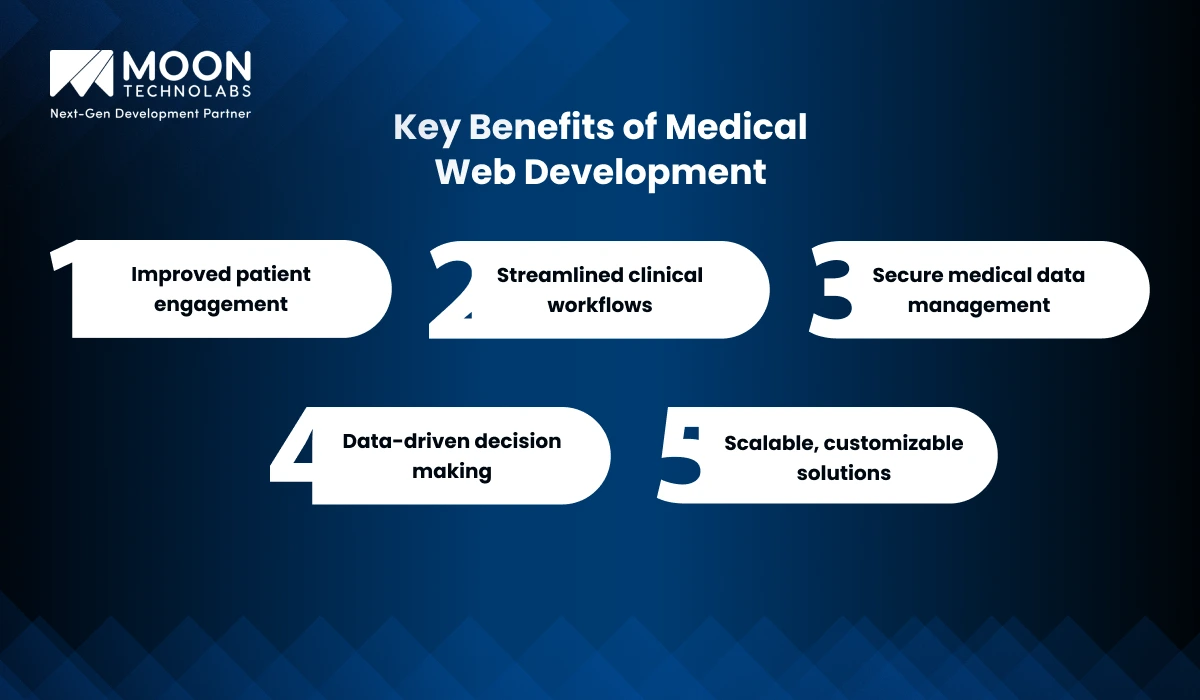 MOON
TECHNOLABS
Next-Gen Development Partner

Key Benefits of Medical Web Development

1 Improved patient engagement

2 Streamlined clinical workflows

3 Secure medical data management

4 Data-driven decision making

5 Scalable, customizable solutions